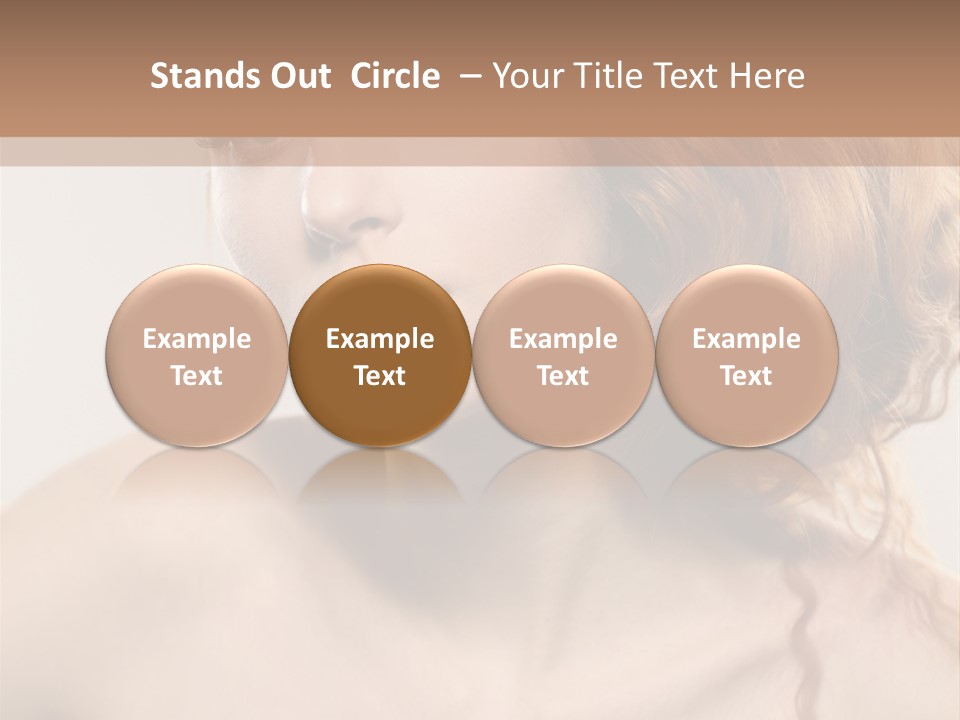 Stands Out Circle – Your Title Text Here

Example Text

Example Text

Example Text

Example Text